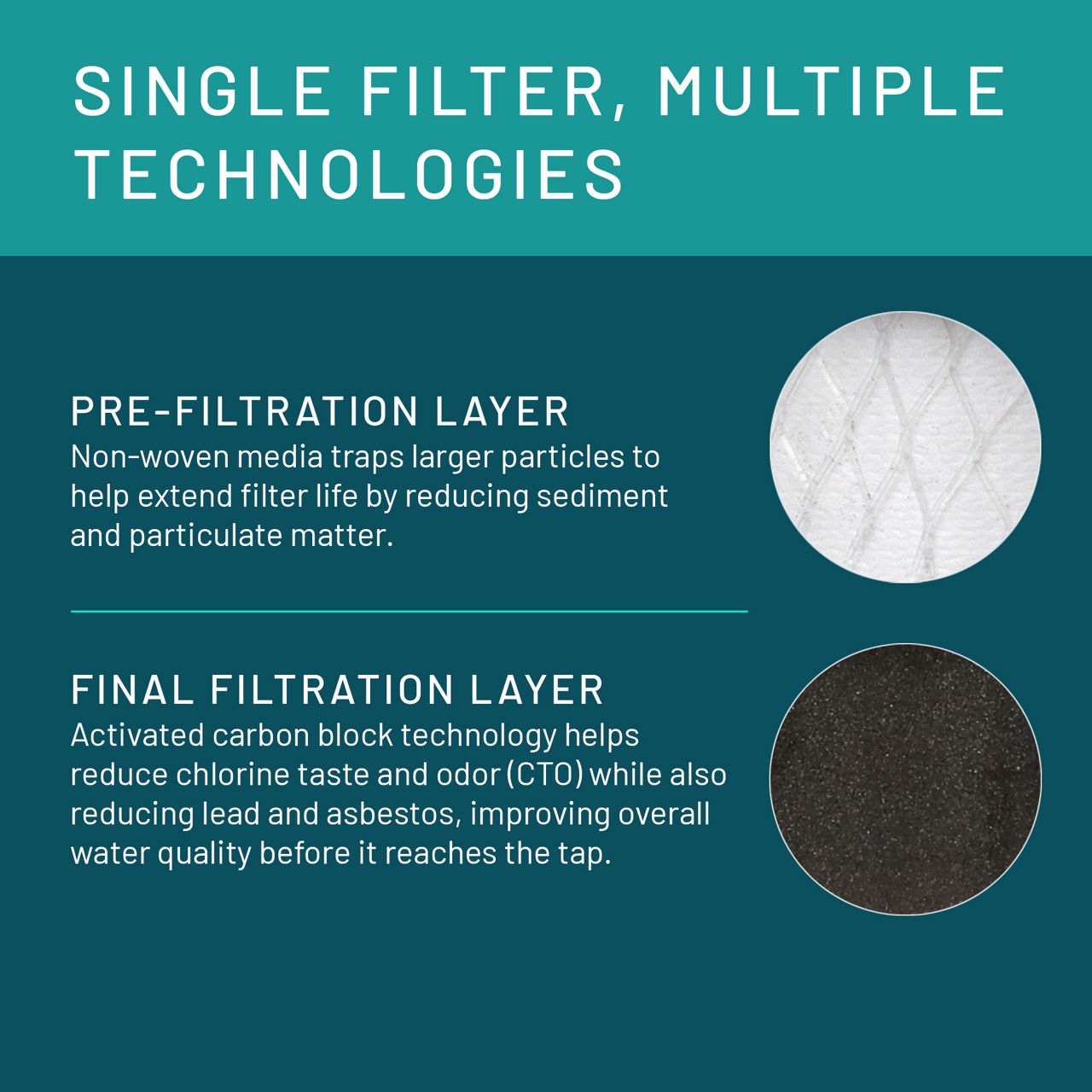 SINGLE FILTER, MULTIPLE TECHNOLOGIES

PRE-FILTRATION LAYER
Non-woven media traps larger particles to help extend filter life by reducing sediment and particulate matter.

FINAL FILTRATION LAYER
Activated carbon block technology helps reduce chlorine taste and odor (CTO) while also reducing lead and asbestos, improving overall water quality before it reaches the tap.